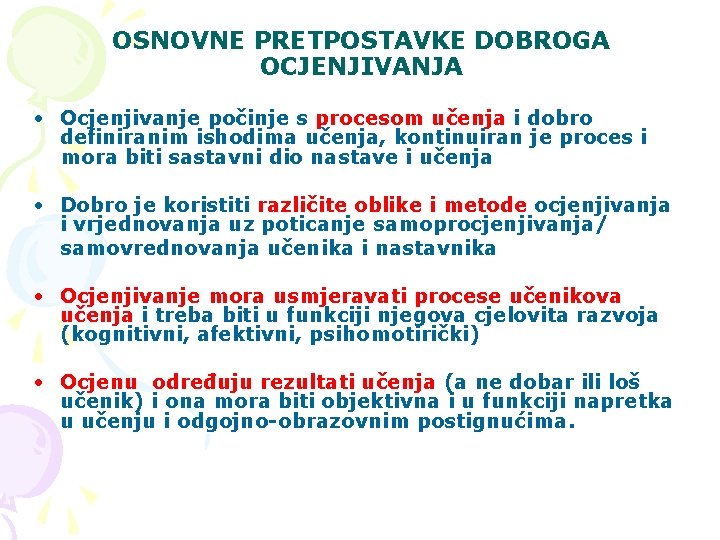 OSNOVNE PRETPOSTAVKE DOBROGA OCJENJIVANJA

• Ocjenjivanje počinje s procesom učenja i dobro definiranim ishodima učenja, kontinuiran je proces i mora biti sastavni dio nastave i učenja

• Dobro je koristiti različite oblike i metode ocjenjivanja i vrjednovanja uz poticanje samoprocjenjivanja/ samovrednovanja učenika i nastavnika

• Ocjenjivanje mora usmjeravati procese učenikova učenja i treba biti u funkciji njegova cjelovita razvoja (kognitivni, afektivni, psihomotirički)

• Ocjenu određuju rezultati učenja (a ne dobar ili loš učenik) i ona mora biti objektivna i u funkciji napretka u učenju i odgojno-obrazovnim postignućima.